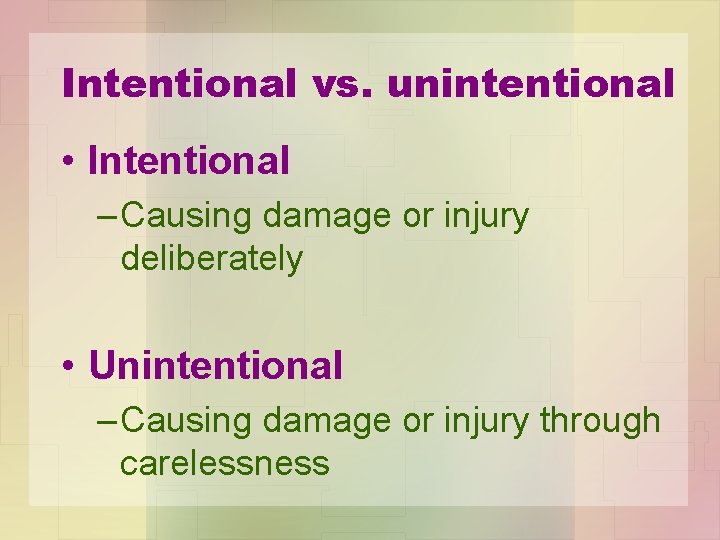 Intentional vs. unintentional

• Intentional

– Causing damage or injury deliberately

• Unintentional

– Causing damage or injury through carelessness